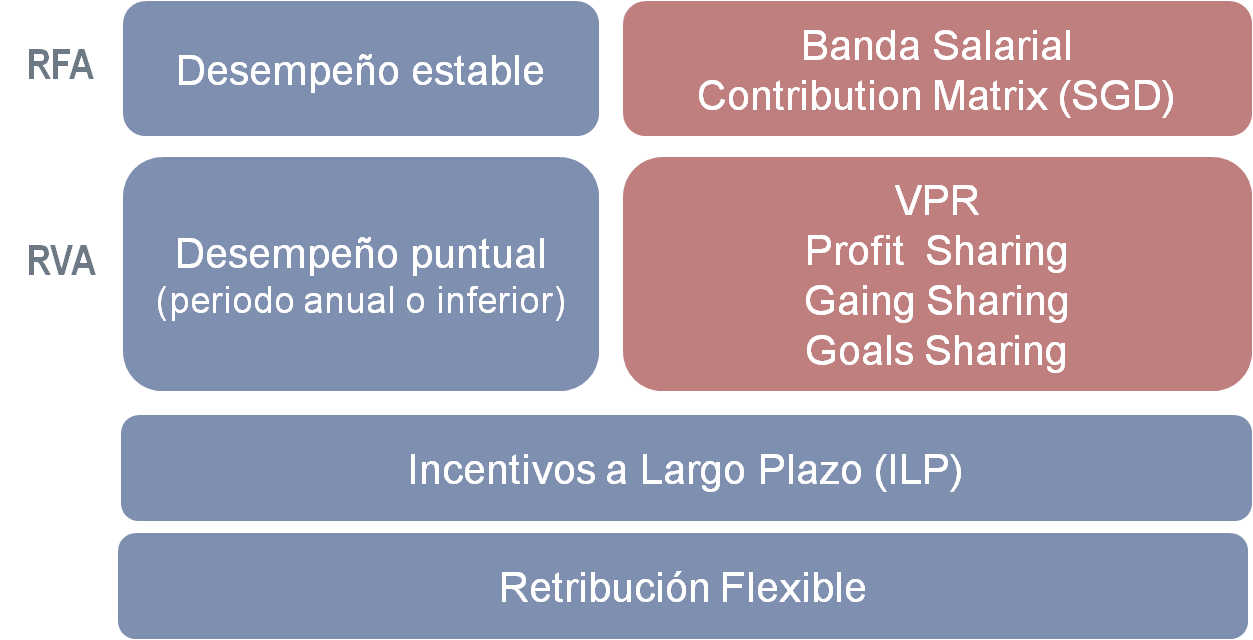 RFA

Desempeño estable

Banda Salarial
Contribution Matrix (SGD)

RVA

Desempeño puntual
(periodo anual o inferior)

VPR
Profit Sharing
Gaing Sharing
Goals Sharing

Incentivos a Largo Plazo (ILP)

Retribución Flexible